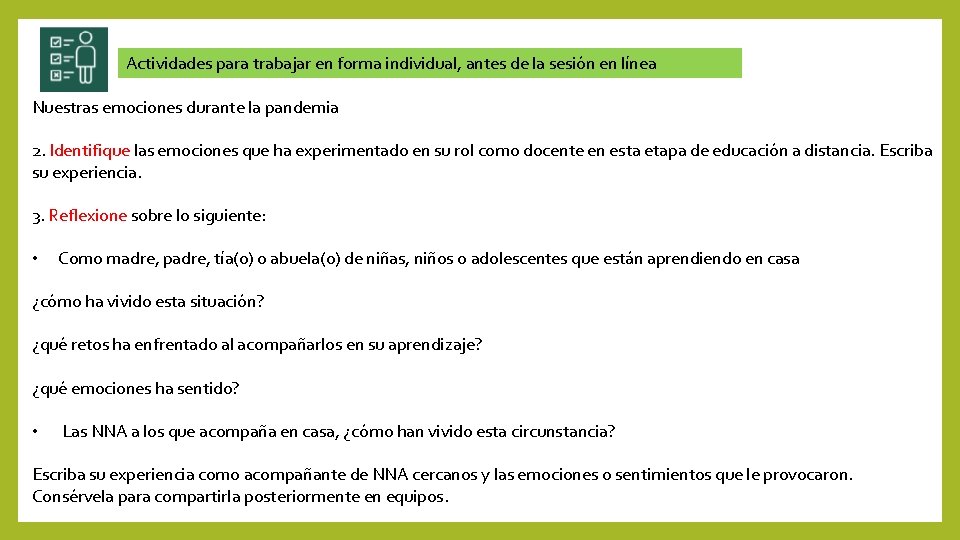 Actividades para trabajar en forma individual, antes de la sesión en línea

Nuestras emociones durante la pandemia

2. Identifique las emociones que ha experimentado en su rol como docente en esta etapa de educación a distancia. Escriba su experiencia.

3. Reflexione sobre lo siguiente:

• Como madre, padre, tía(o) o abuela(o) de niñas, niños o adolescentes que están aprendiendo en casa

¿cómo ha vivido esta situación?

¿qué retos ha enfrentado al acompañarlos en su aprendizaje?

¿qué emociones ha sentido?

• Las NNA a los que acompaña en casa, ¿cómo han vivido esta circunstancia?

Escriba su experiencia como acompañante de NNA cercanos y las emociones o sentimientos que le provocaron. Consérvela para compartirla posteriormente en equipos.